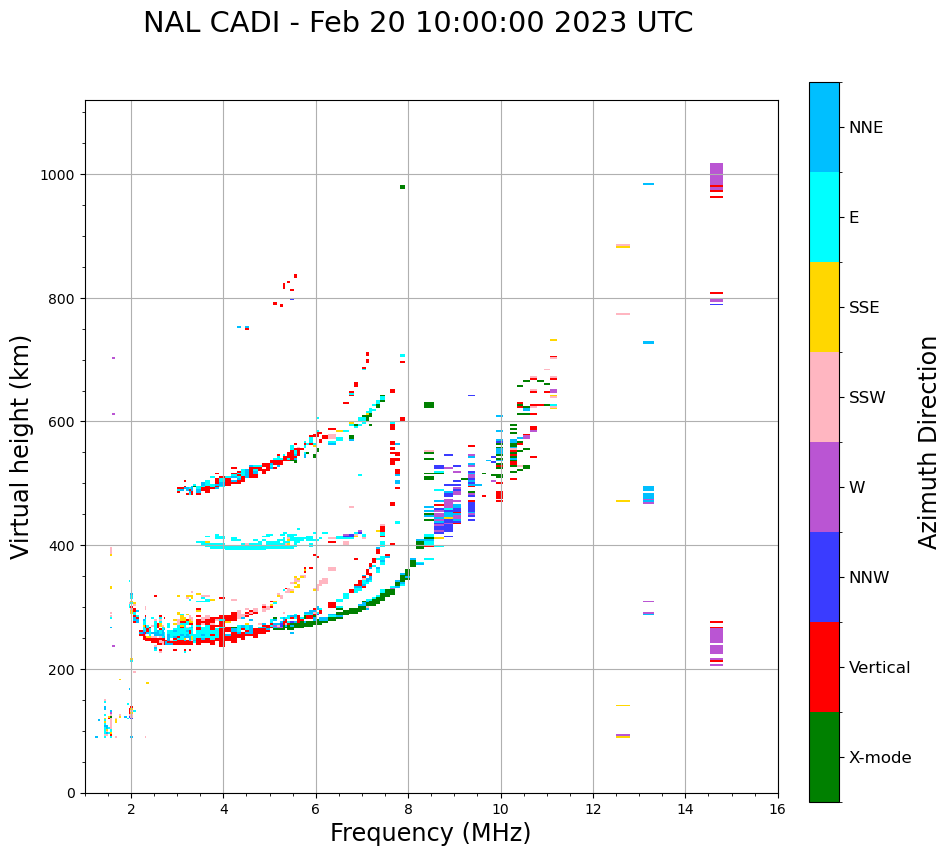 NAL CADI - Feb 20 10:00:00 2023 UTC

Virtual height (km)

1000
800
600
400
200
0

2
4
6
8
10
12
14
16

Frequency (MHz)

NNE
E
SSE
SSW
W
NNW
Vertical
X-mode

Azimuth Direction